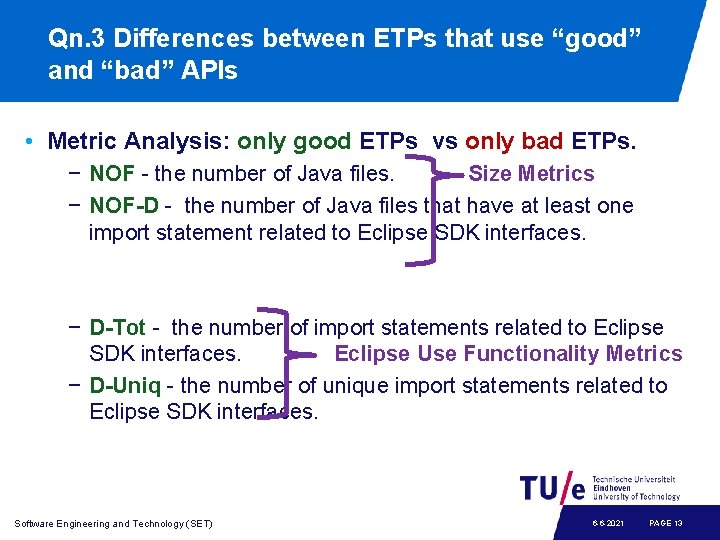 Qn.3 Differences between ETPs that use “good” and “bad” APIs

• Metric Analysis: only good ETPs vs only bad ETPs.

− NOF - the number of Java files.

Size Metrics

− NOF-D - the number of Java files that have at least one import statement related to Eclipse SDK interfaces.

− D-Tot - the number of import statements related to Eclipse SDK interfaces.

Eclipse Use Functionality Metrics

− D-Uniq - the number of unique import statements related to Eclipse SDK interfaces.

TU/e Technische Universiteit Eindhoven University of Technology

Software Engineering and Technology (SET)

6-6-2021 PAGE 13